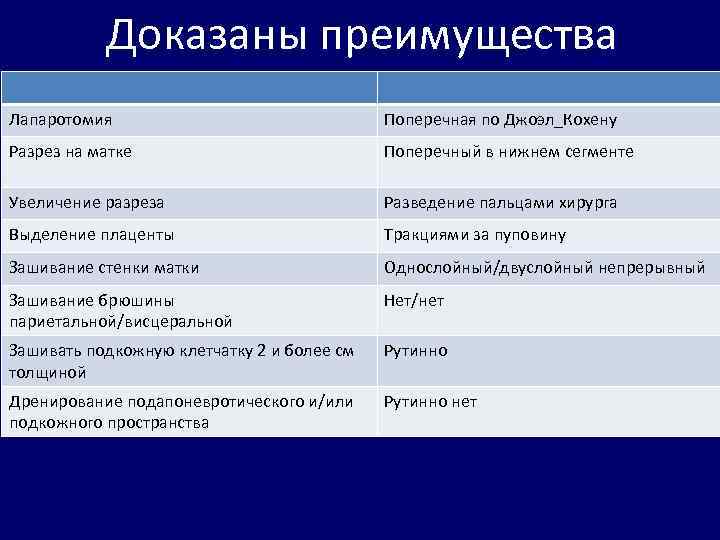 Доказаны преимущества

| | |
|---|---|
| Лапаротомия | Поперечная по Джоэл_Кохену |
| Разрез на матке | Поперечный в нижнем сегменте |
| Увеличение разреза | Разведение пальцами хирурга |
| Выделение плаценты | Тракциями за пуповину |
| Зашивание стенки матки | Однослойный/двуслойный непрерывный |
| Зашивание брюшины париетальной/висцеральной | Нет/нет |
| Зашивать подкожную клетчатку 2 и более см толщиной | Рутинно |
| Дренирование подапоневротического и/или подкожного пространства | Рутинно нет |